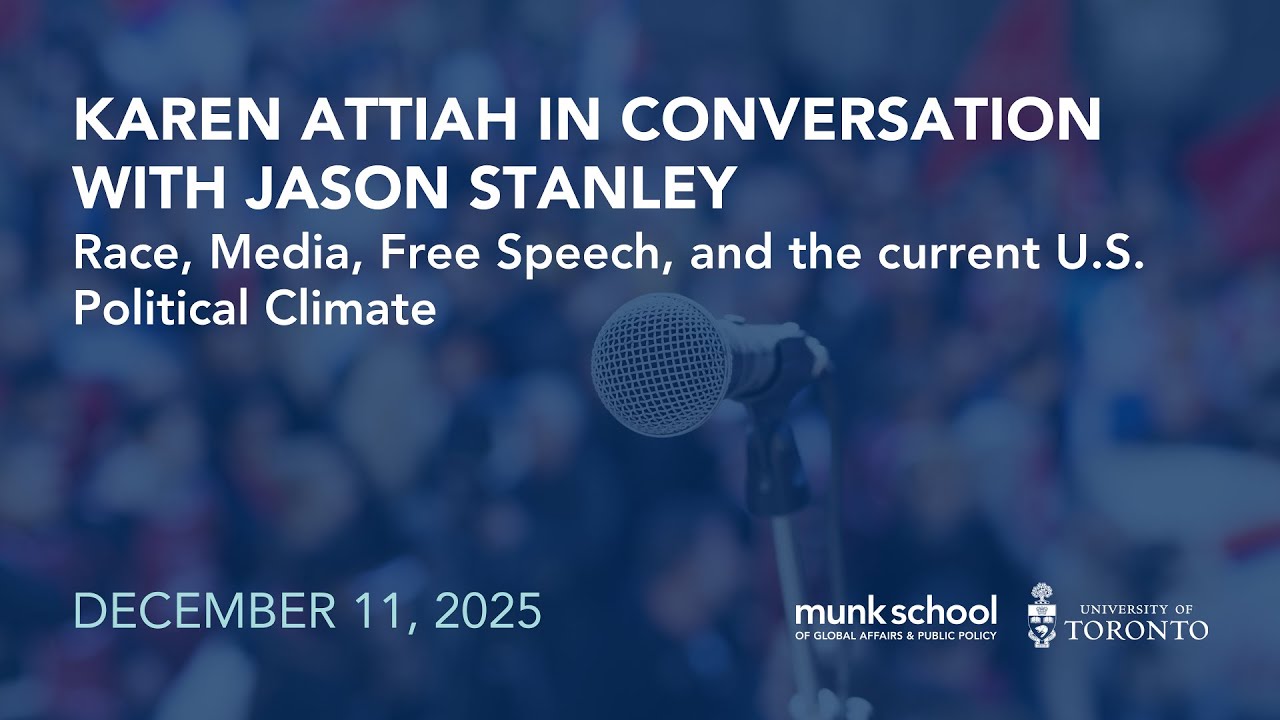 KAREN ATTIAH IN CONVERSATION WITH JASON STANLEY

Race, Media, Free Speech, and the current U.S. Political Climate

DECEMBER 11, 2025

munk school
OF GLOBAL AFFAIRS & PUBLIC POLICY

UNIVERSITY OF
TORONTO